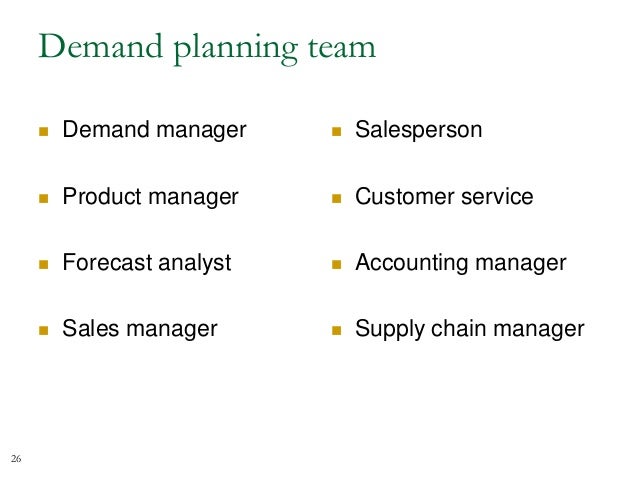 Demand planning team

- Demand manager
- Product manager
- Forecast analyst
- Sales manager

- Salesperson
- Customer service
- Accounting manager
- Supply chain manager

26